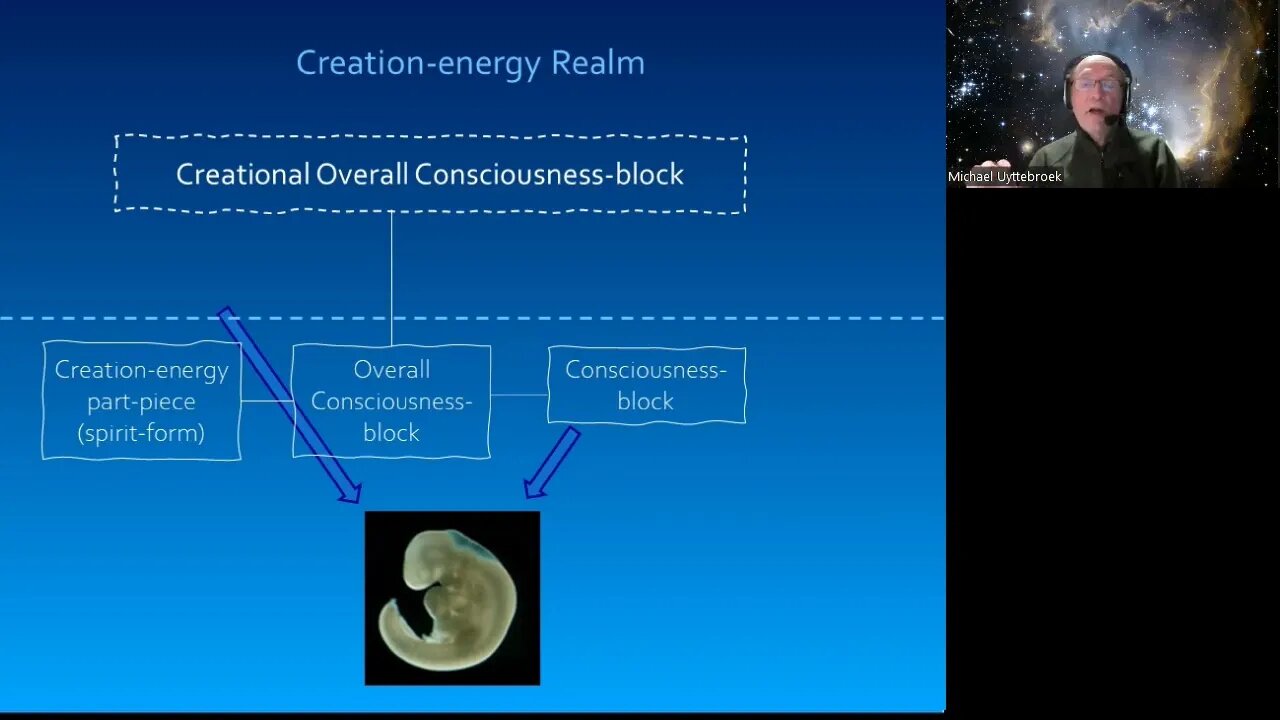 Creation-energy Realm

Creational Overall Consciousness-block

Creation-energy part-piece (spirit-form)

Overall Consciousness-block

Consciousness-block

Michael Uyttebroek